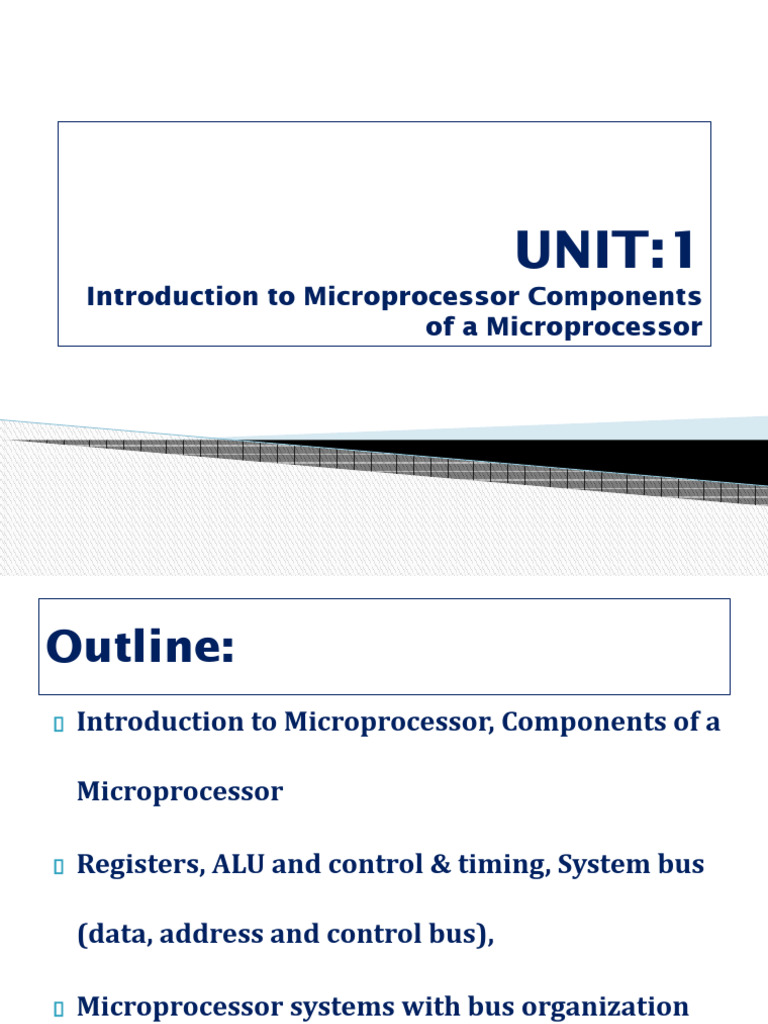 UNIT:1
Introduction to Microprocessor Components of a Microprocessor

Outline:

Introduction to Microprocessor, Components of a Microprocessor

Registers, ALU and control & timing, System bus (data, address and control bus),

Microprocessor systems with bus organization